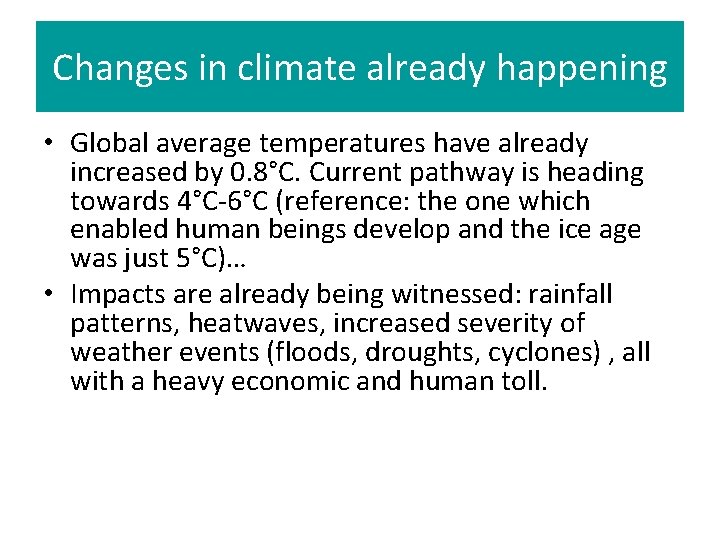 Changes in climate already happening

• Global average temperatures have already increased by 0.8°C. Current pathway is heading towards 4°C-6°C (reference: the one which enabled human beings develop and the ice age was just 5°C)…

• Impacts are already being witnessed: rainfall patterns, heatwaves, increased severity of weather events (floods, droughts, cyclones) , all with a heavy economic and human toll.